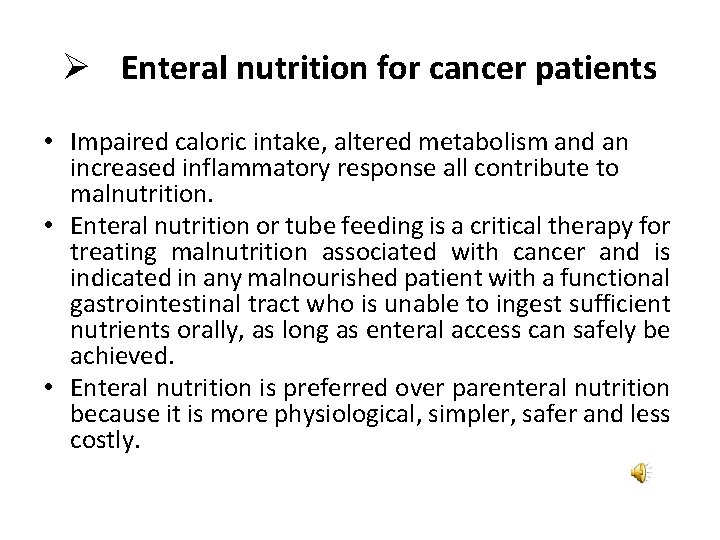 ➢ Enteral nutrition for cancer patients

• Impaired caloric intake, altered metabolism and an increased inflammatory response all contribute to malnutrition.
• Enteral nutrition or tube feeding is a critical therapy for treating malnutrition associated with cancer and is indicated in any malnourished patient with a functional gastrointestinal tract who is unable to ingest sufficient nutrients orally, as long as enteral access can safely be achieved.
• Enteral nutrition is preferred over parenteral nutrition because it is more physiological, simpler, safer and less costly.